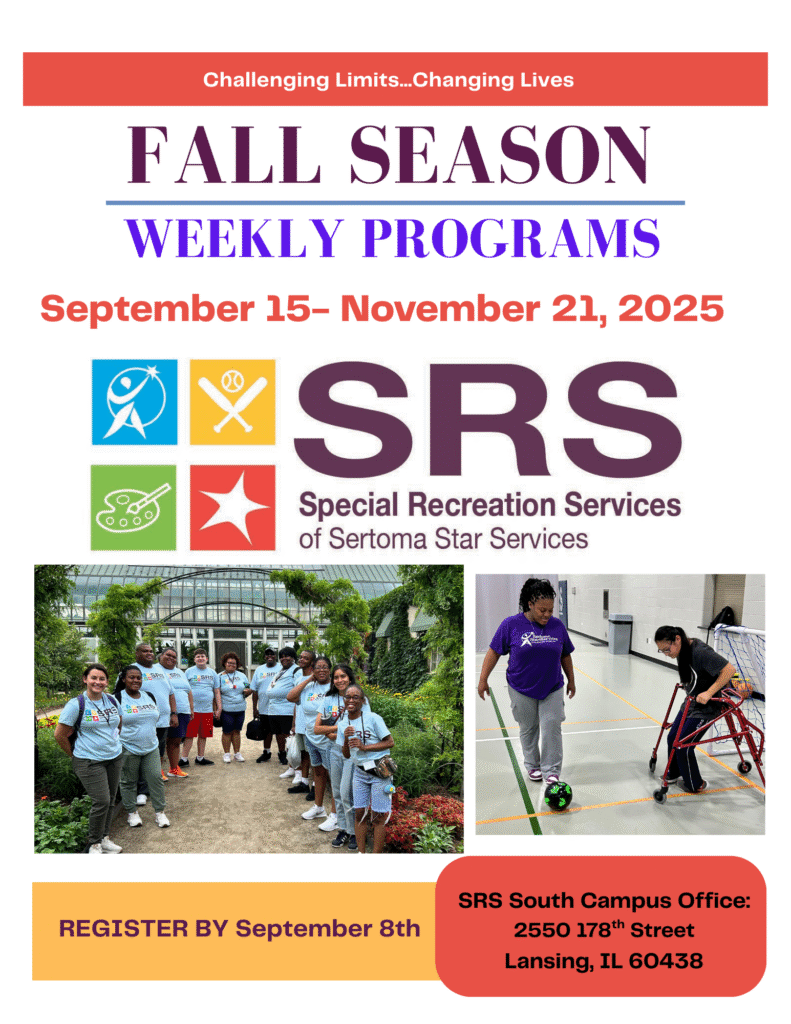 Challenging Limits...Changing Lives

FALL SEASON

WEEKLY PROGRAMS

September 15- November 21, 2025

SRS

Special Recreation Services
of Sertoma Star Services

REGISTER BY September 8th

SRS South Campus Office:
2550 178$^{th}$ Street
Lansing, IL 60438